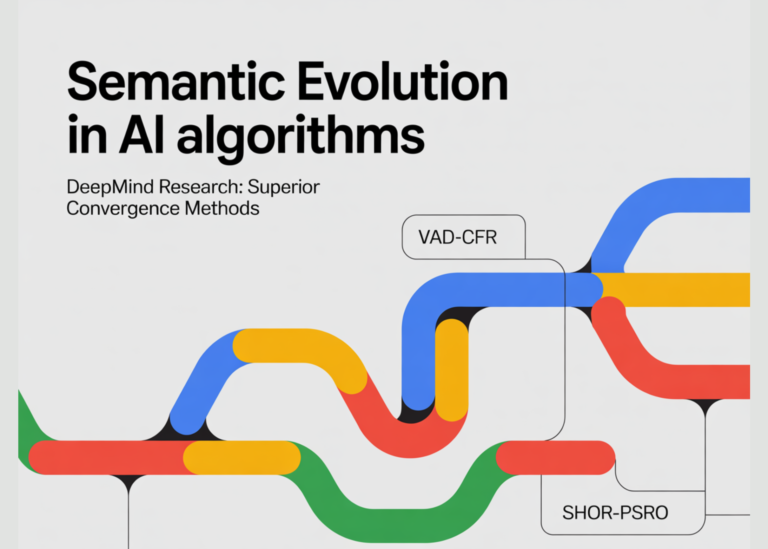 Semantic Evolution in AI algorithms

DeepMind Research: Superior Convergence Methods

VAD-CFR

SHOR-PSRO